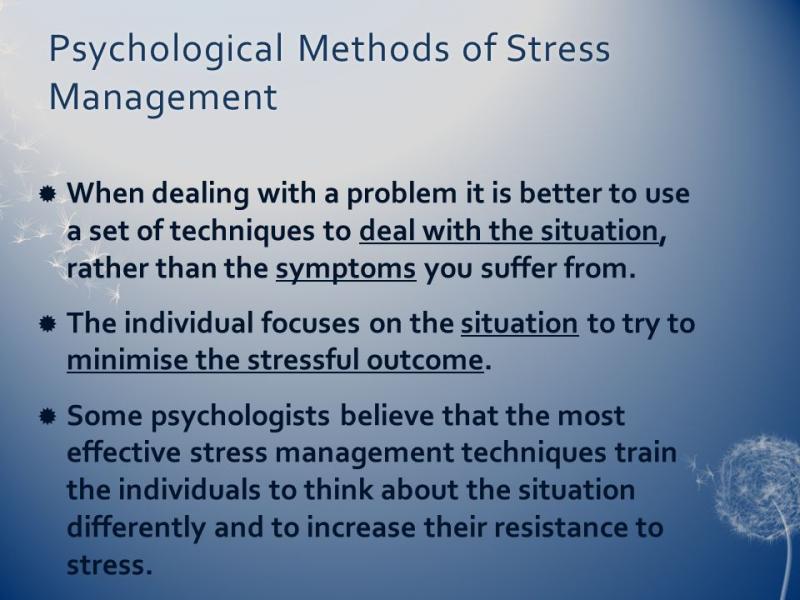 Psychological Methods of Stress Management

When dealing with a problem it is better to use a set of techniques to deal with the situation, rather than the symptoms you suffer from.

The individual focuses on the situation to try to minimise the stressful outcome.

Some psychologists believe that the most effective stress management techniques train the individuals to think about the situation differently and to increase their resistance to stress.